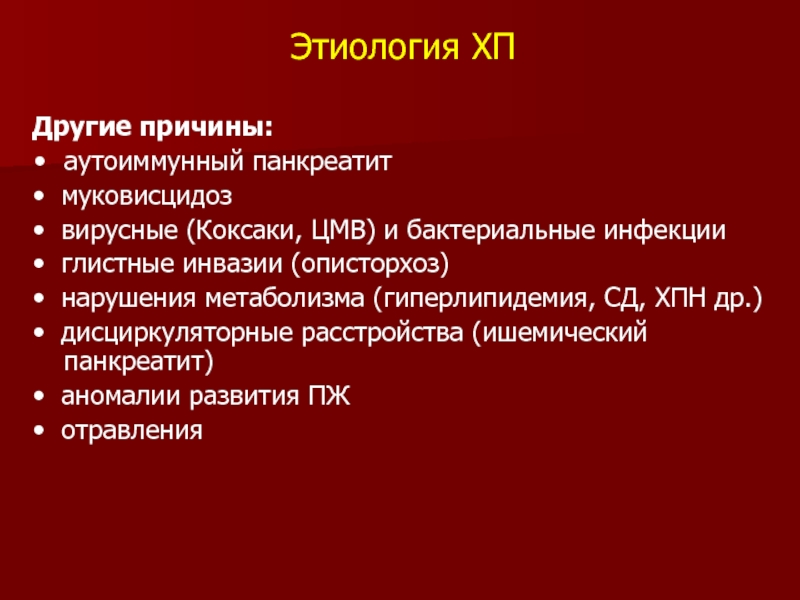 Этиология ХП

Другие причины:
• аутоиммунный панкреатит
• муковисцидоз
• вирусные (Коксаки, ЦМВ) и бактериальные инфекции
• глистные инвазии (описторхоз)
• нарушения метаболизма (гиперлипидемия, СД, ХПН др.)
• дисциркуляторные расстройства (ишемический панкреатит)
• аномалии развития ПЖ
• отравления